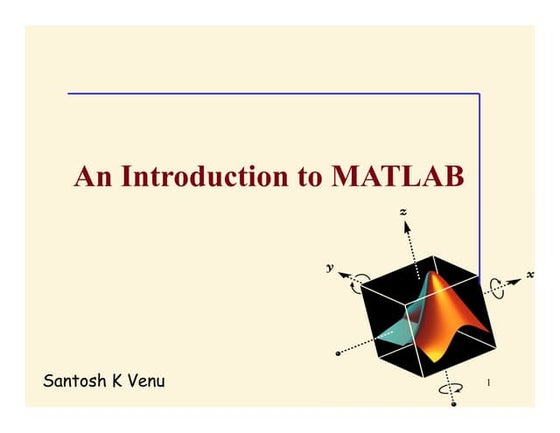 An Introduction to MATLAB

z

y

x

Santosh K Venu

1